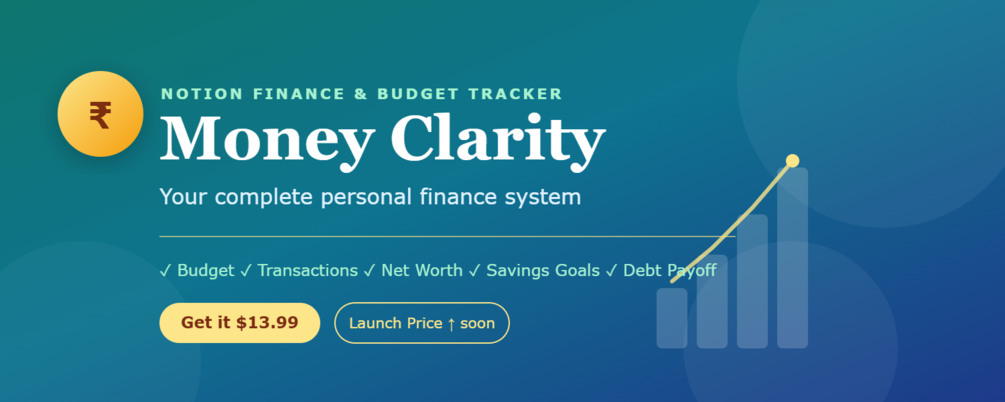 ₹

NOTION FINANCE & BUDGET TRACKER

Money Clarity

Your complete personal finance system

✓ Budget ✓ Transactions ✓ Net Worth ✓ Savings Goals ✓ Debt Payoff

Get it $13.99

Launch Price ↑ soon